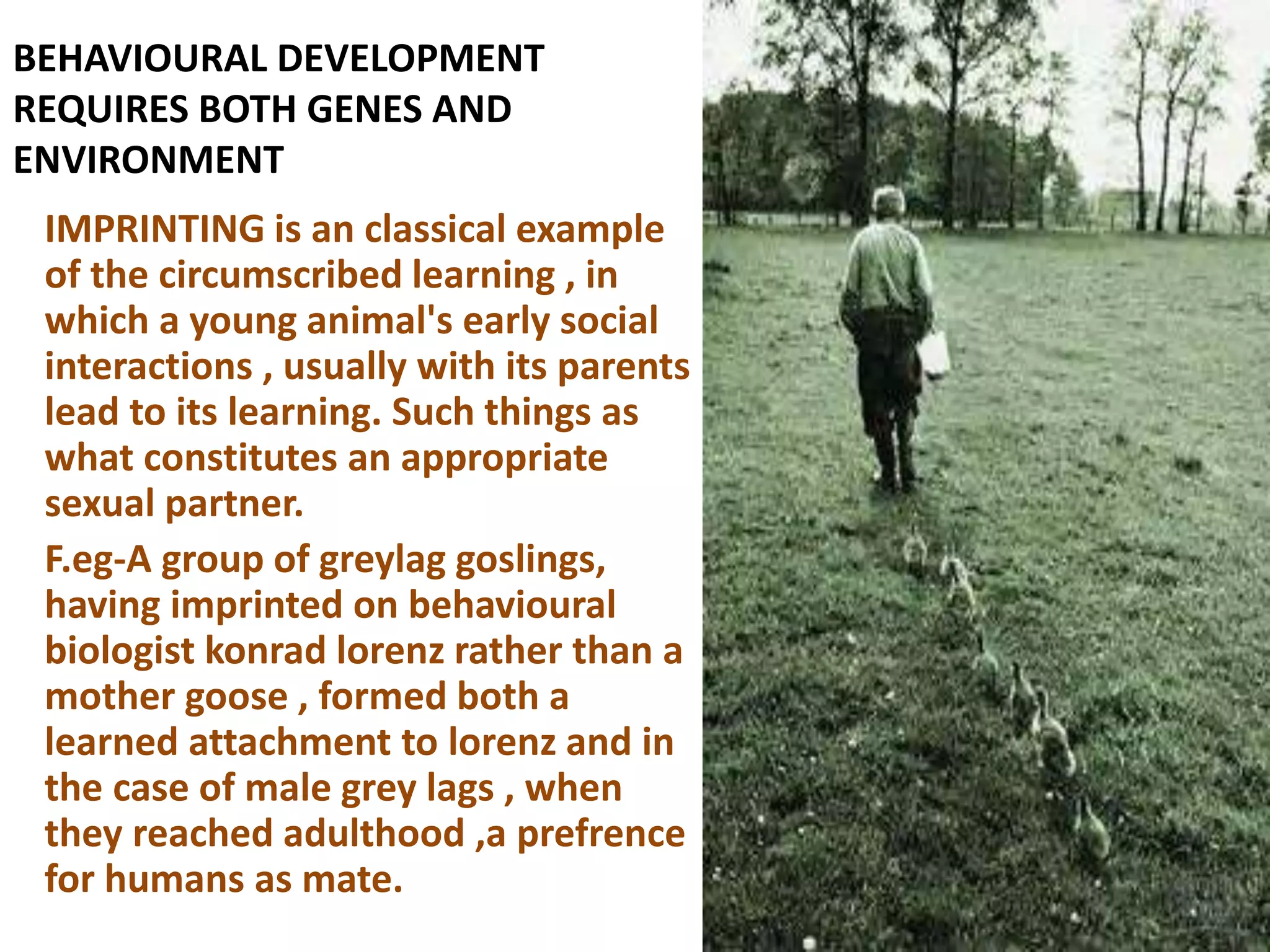 BEHAVIOURAL DEVELOPMENT REQUIRES BOTH GENES AND ENVIRONMENT

IMPRINTING is an classical example of the circumscribed learning , in which a young animal's early social interactions , usually with its parents lead to its learning. Such things as what constitutes an appropriate sexual partner.

F.eg-A group of greylag goslings, having imprinted on behavioural biologist konrad lorenz rather than a mother goose , formed both a learned attachment to lorenz and in the case of male grey lags , when they reached adulthood ,a prefrence for humans as mate.